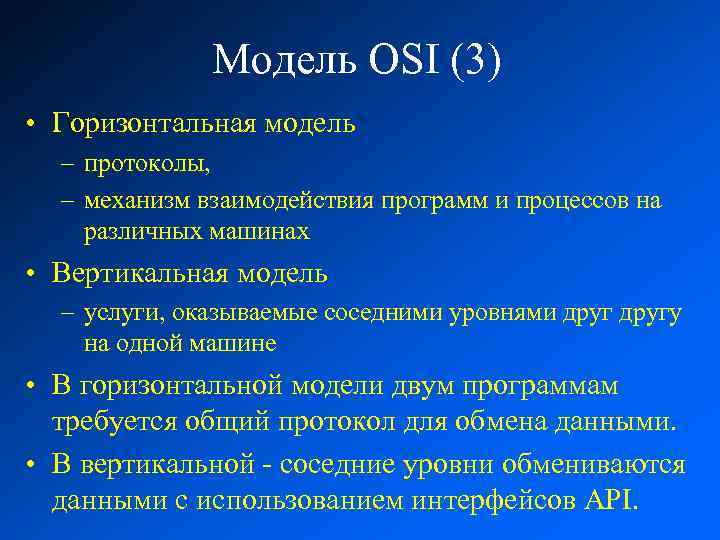 Модель OSI (3)

• Горизонтальная модель
– протоколы,
– механизм взаимодействия программ и процессов на различных машинах

• Вертикальная модель
– услуги, оказываемые соседними уровнями друг другу на одной машине

• В горизонтальной модели двум программам требуется общий протокол для обмена данными.

• В вертикальной - соседние уровни обмениваются данными с использованием интерфейсов API.